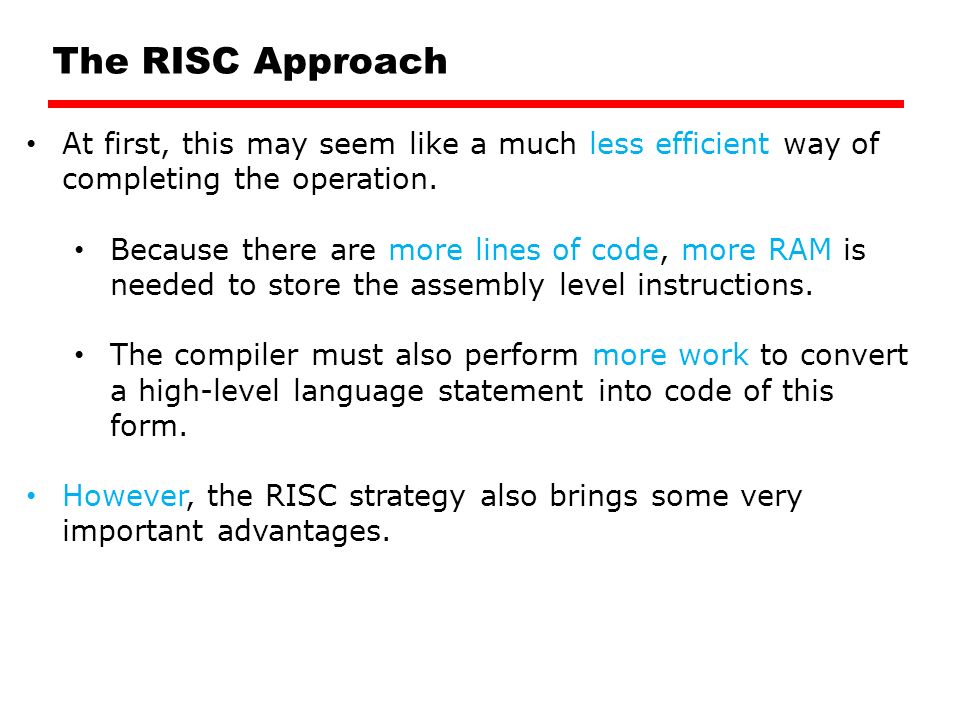 The RISC Approach

• At first, this may seem like a much less efficient way of completing the operation.

• Because there are more lines of code, more RAM is needed to store the assembly level instructions.

• The compiler must also perform more work to convert a high-level language statement into code of this form.

• However, the RISC strategy also brings some very important advantages.